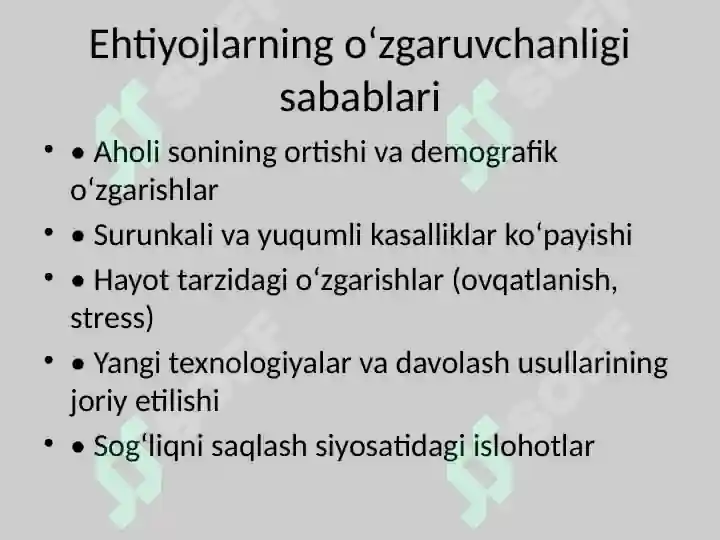 Ehtiyojlarning oʻzgaruvchanligi sabablari

• • Aholi sonining ortishi va demografik oʻzgarishlar
• • Surunkali va yuqumli kasalliklar koʻpayishi
• • Hayot tarzidagi oʻzgarishlar (ovqatlanish, stress)
• • Yangi texnologiyalar va davolash usullarining joriy etilishi
• • Sogʻliqni saqlash siyosatidagi islohotlar